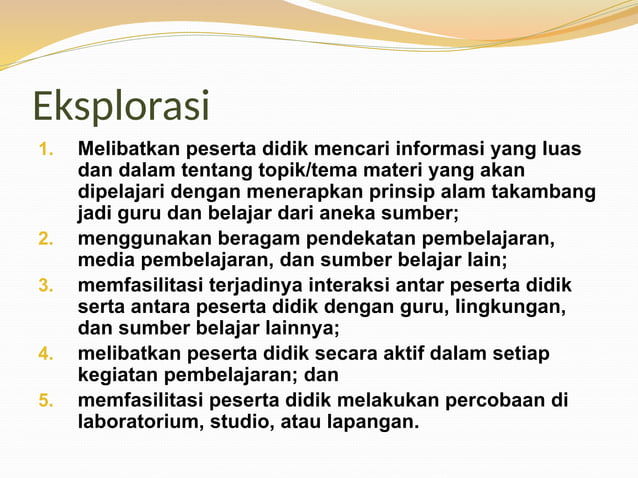 Eksplorasi

1. Melibatkan peserta didik mencari informasi yang luas dan dalam tentang topik/tema materi yang akan dipelajari dengan menerapkan prinsip alam takambang jadi guru dan belajar dari aneka sumber;
2. menggunakan beragam pendekatan pembelajaran, media pembelajaran, dan sumber belajar lain;
3. memfasilitasi terjadinya interaksi antar peserta didik serta antara peserta didik dengan guru, lingkungan, dan sumber belajar lainnya;
4. melibatkan peserta didik secara aktif dalam setiap kegiatan pembelajaran; dan
5. memfasilitasi peserta didik melakukan percobaan di laboratorium, studio, atau lapangan.